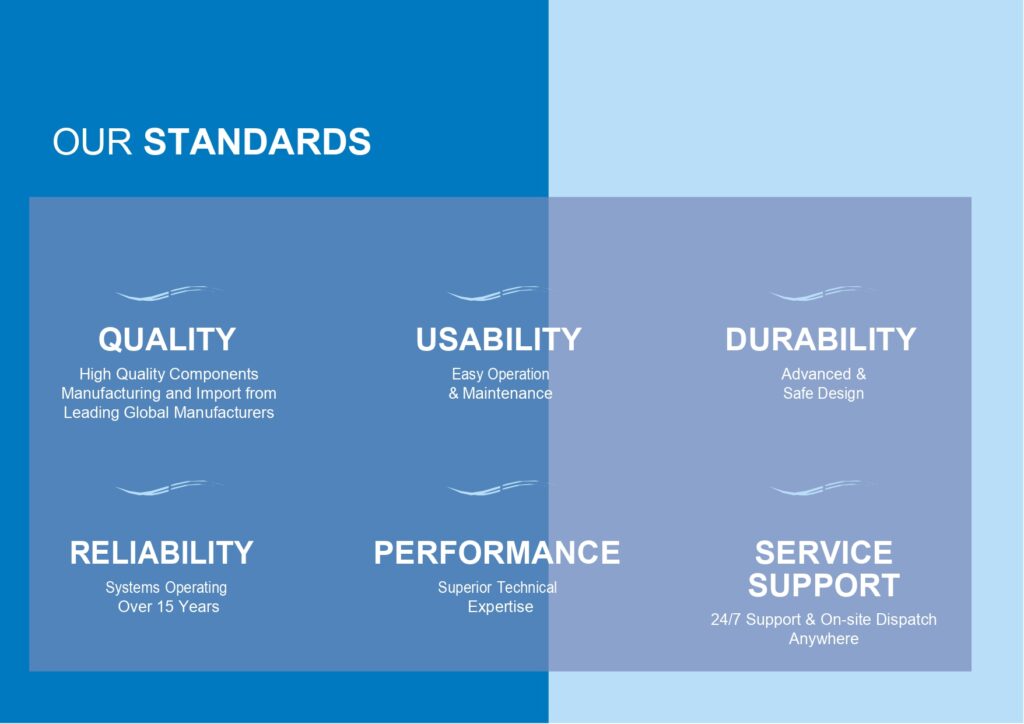 OUR STANDARDS

QUALITY
High Quality Components Manufacturing and Import from Leading Global Manufacturers

USABILITY
Easy Operation & Maintenance

DURABILITY
Advanced & Safe Design

RELIABILITY
Systems Operating Over 15 Years

PERFORMANCE
Superior Technical Expertise

SERVICE SUPPORT
24/7 Support & On-site Dispatch Anywhere